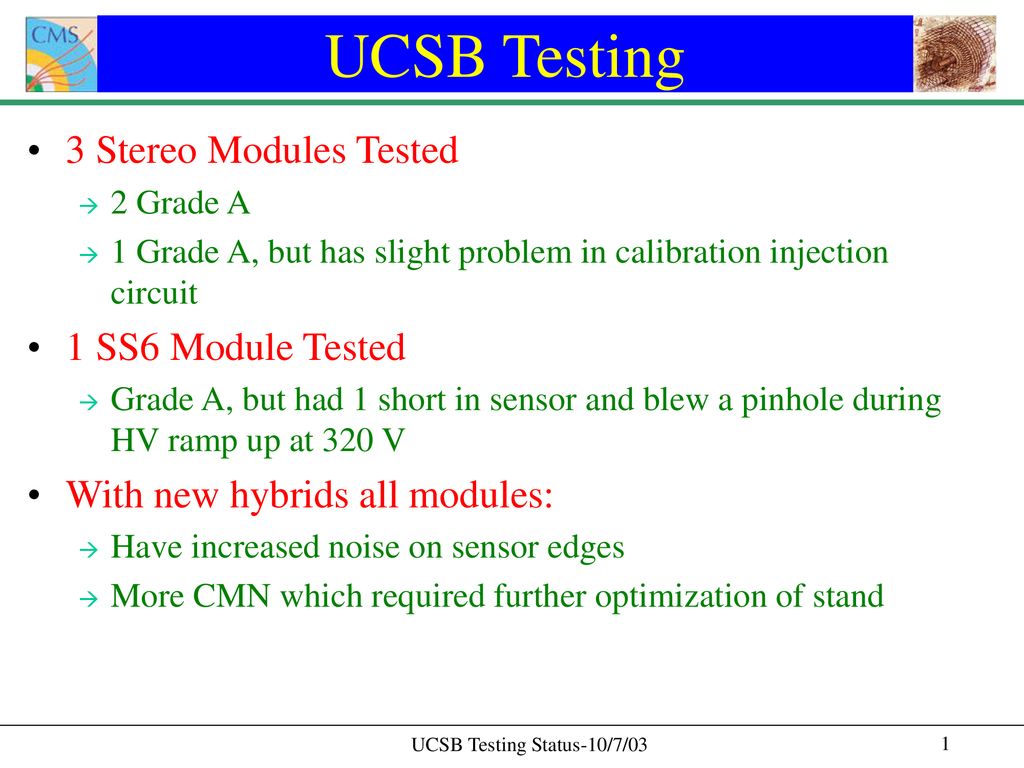 CMS

UCSB Testing

• 3 Stereo Modules Tested
→ 2 Grade A
→ 1 Grade A, but has slight problem in calibration injection circuit

• 1 SS6 Module Tested
→ Grade A, but had 1 short in sensor and blew a pinhole during HV ramp up at 320 V

• With new hybrids all modules:
→ Have increased noise on sensor edges
→ More CMN which required further optimization of stand

UCSB Testing Status-10/7/03

1